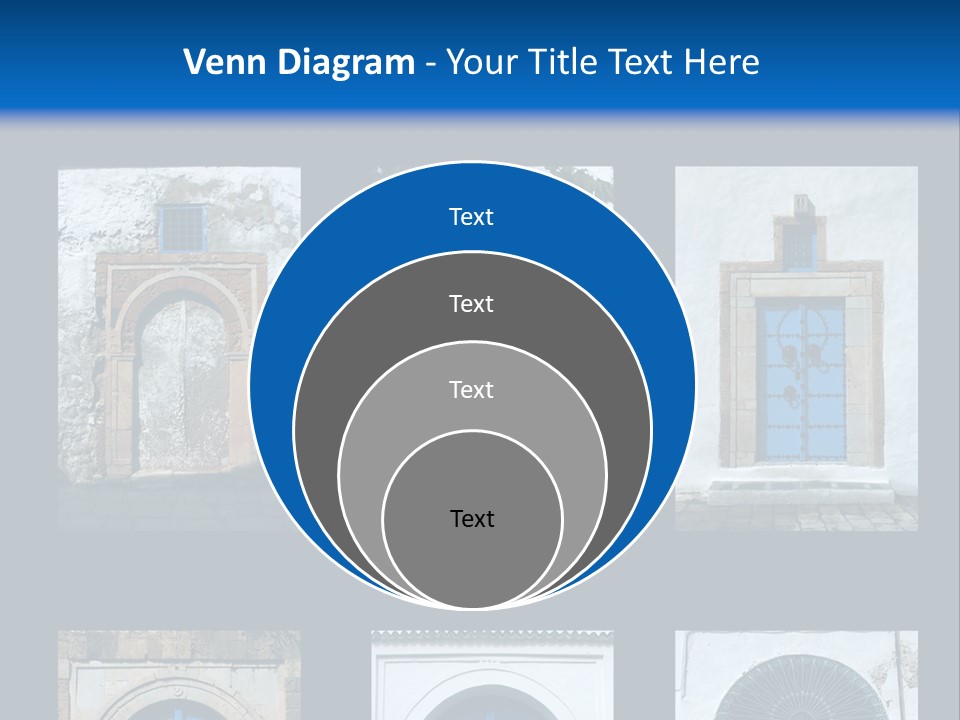 Venn Diagram - Your Title Text Here

Text

Text

Text

Text